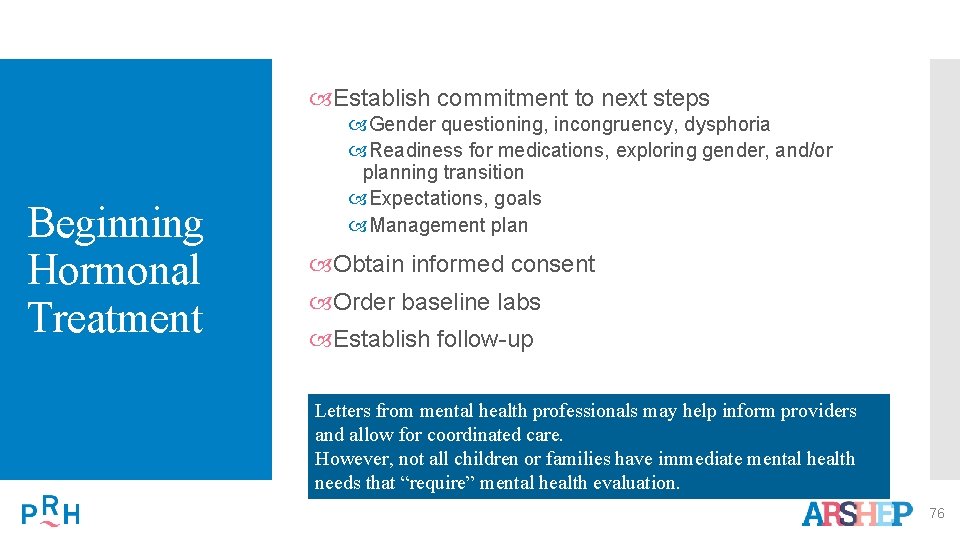 Beginning Hormonal Treatment

Establish commitment to next steps

Gender questioning, incongruency, dysphoria

Readiness for medications, exploring gender, and/or planning transition

Expectations, goals

Management plan

Obtain informed consent

Order baseline labs

Establish follow-up

Letters from mental health professionals may help inform providers and allow for coordinated care.
However, not all children or families have immediate mental health needs that “require” mental health evaluation.

PRH

ARSHEP

76